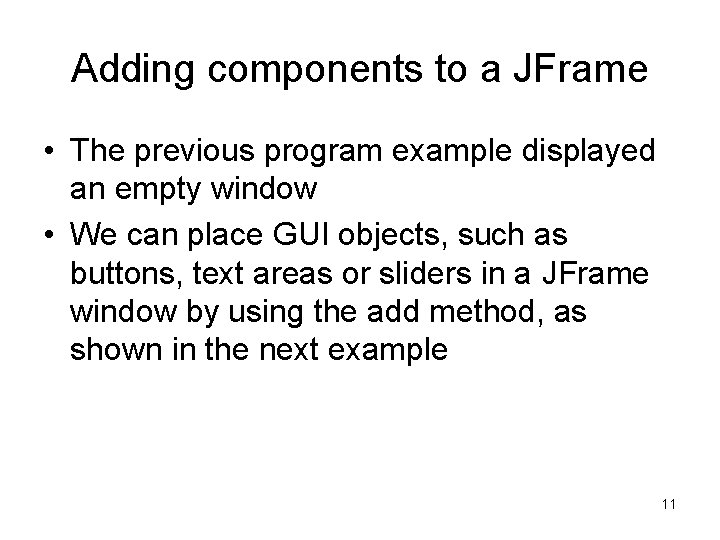 Adding components to a JFrame

• The previous program example displayed an empty window

• We can place GUI objects, such as buttons, text areas or sliders in a JFrame window by using the add method, as shown in the next example

11